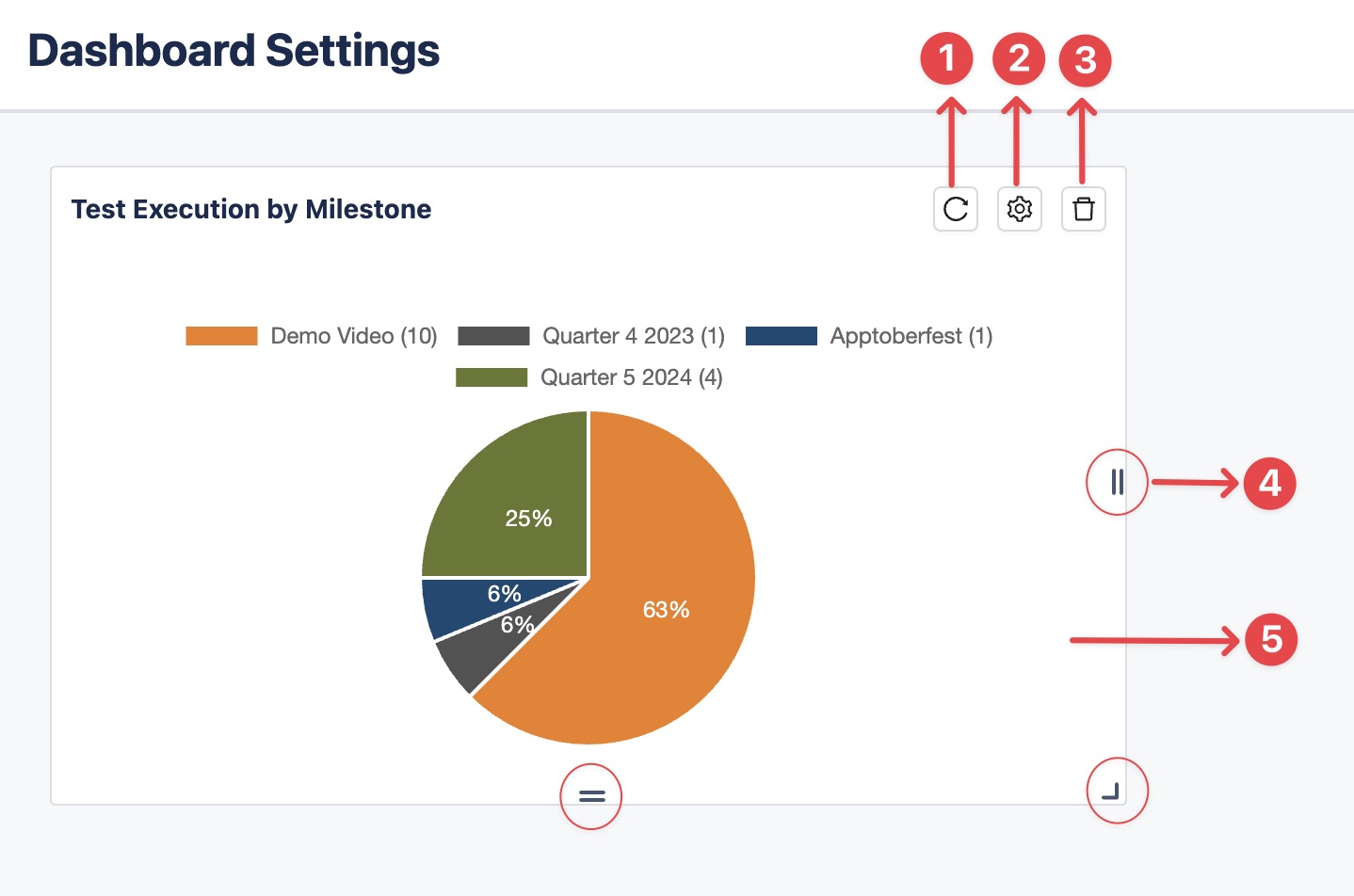 Dashboard Settings

1 2 3

Test Execution by Milestone

Demo Video (10) Quarter 4 2023 (1) Apptoberfest (1) Quarter 5 2024 (4)

25%
6%
6%
63%

4
5